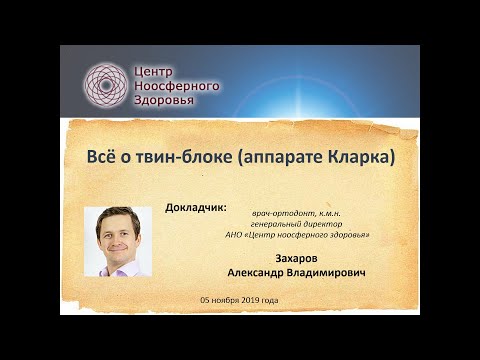 Центр Ноосферного Здоровья

Всё о твин-блоке (аппарате Кларка)

Докладчик:

врач-ортодонт, к.м.н.
генеральный директор
АНО «Центр ноосферного здоровья»

Захаров
Александр Владимирович

05 ноября 2019 года